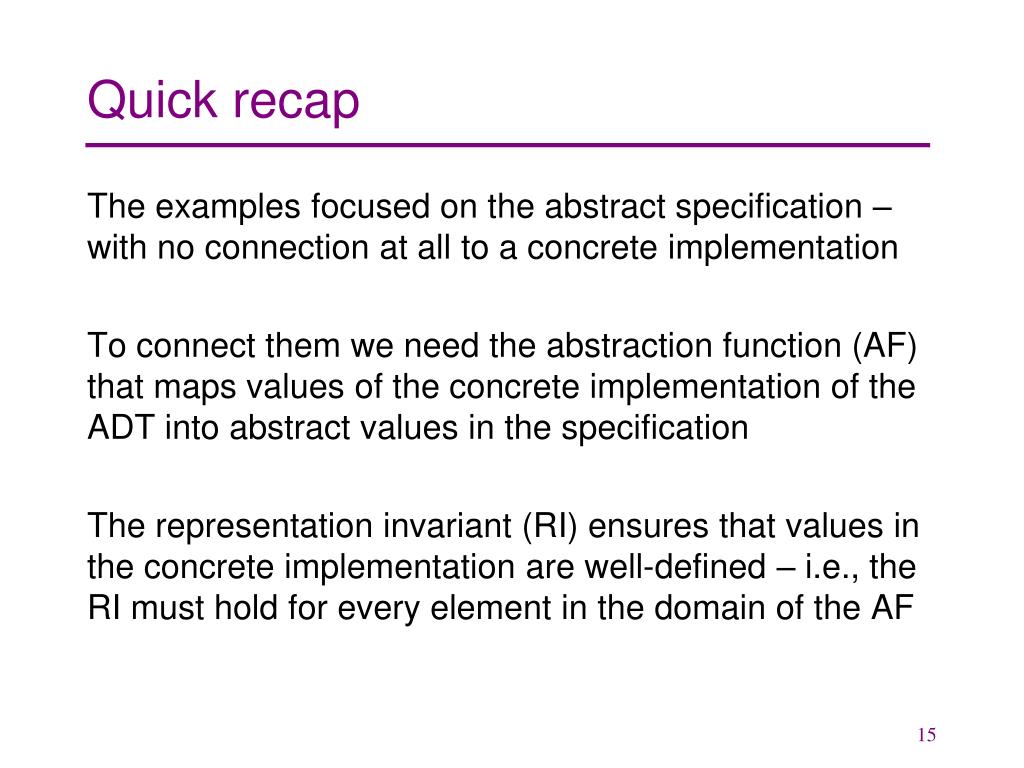 Quick recap

The examples focused on the abstract specification – with no connection at all to a concrete implementation

To connect them we need the abstraction function (AF) that maps values of the concrete implementation of the ADT into abstract values in the specification

The representation invariant (RI) ensures that values in the concrete implementation are well-defined – i.e., the RI must hold for every element in the domain of the AF

15